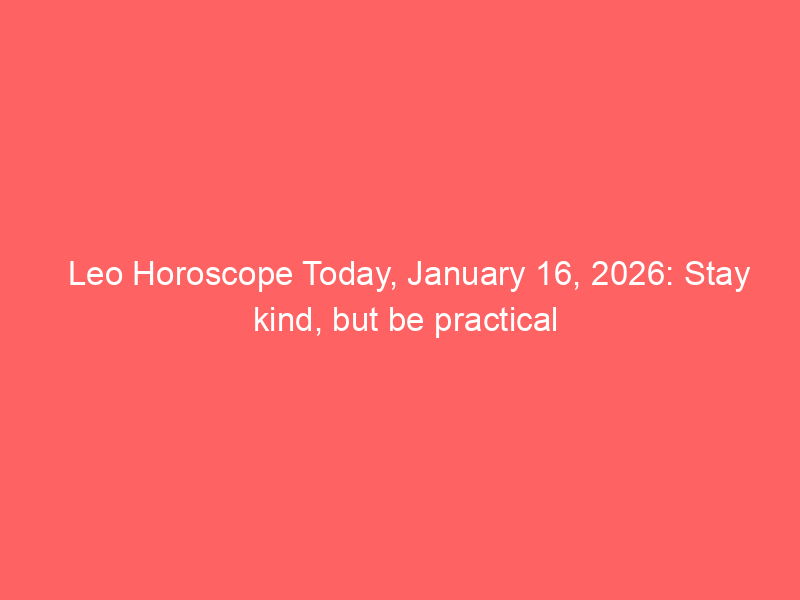 Leo Horoscope Today, January 16, 2026: Stay kind, but be practical